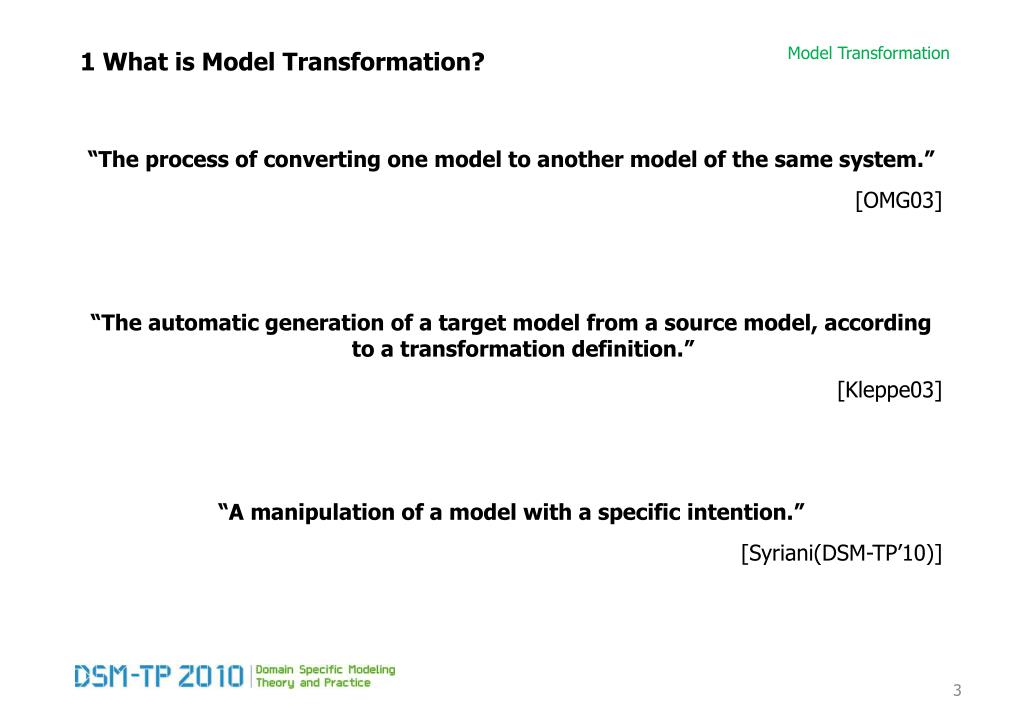 1 What is Model Transformation?

Model Transformation

“The process of converting one model to another model of the same system.”

[OMG03]

“The automatic generation of a target model from a source model, according to a transformation definition.”

[Kleppe03]

“A manipulation of a model with a specific intention.”

[Syriani(DSM-TP’10)]

DSM-TP 2010 | Domain Specific Modeling Theory and Practice

3